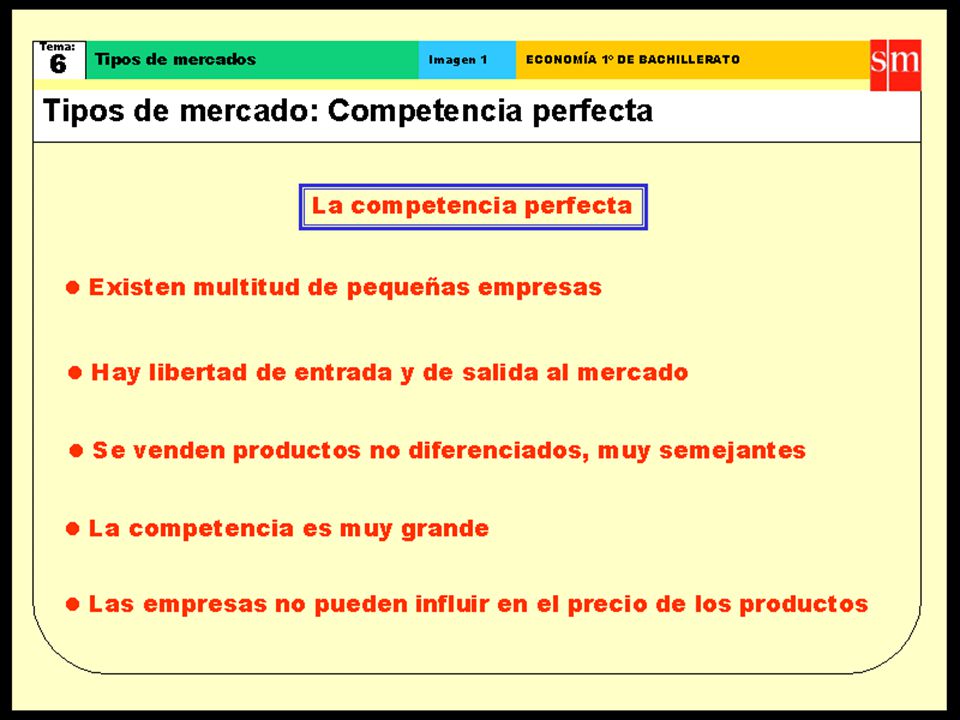 Tema: 6 Tipos de mercados Imagen 1 ECONOMÍA 1º DE BACHILLERATO sm

Tipos de mercado: Competencia perfecta

La competencia perfecta

● Existen multitud de pequeñas empresas

● Hay libertad de entrada y de salida al mercado

● Se venden productos no diferenciados, muy semejantes

● La competencia es muy grande

● Las empresas no pueden influir en el precio de los productos